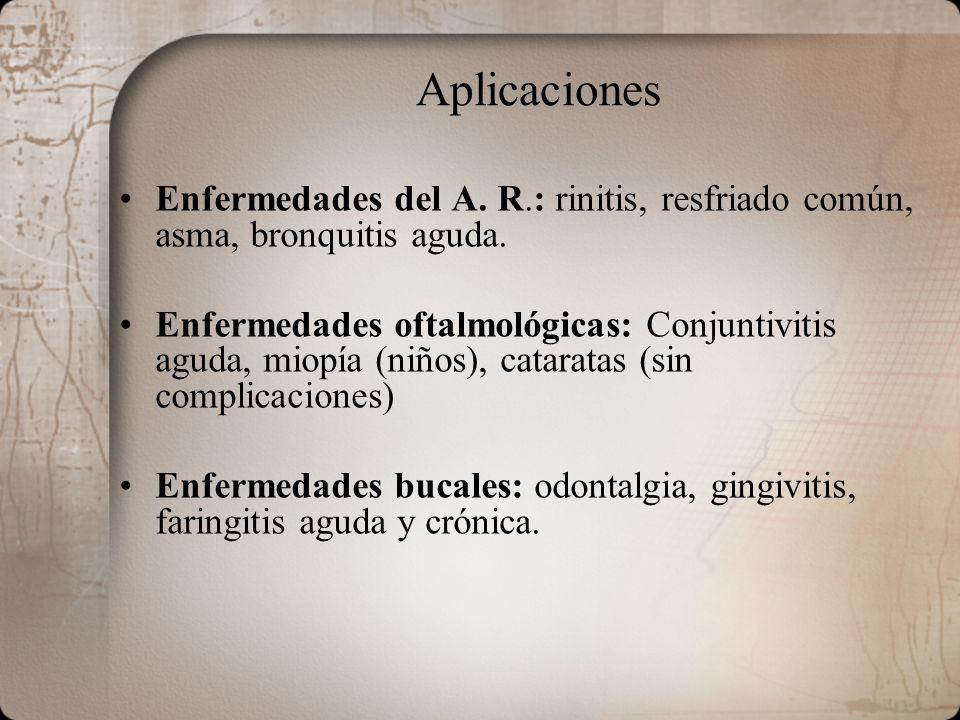 Aplicaciones

• Enfermedades del A. R.: rinitis, resfriado común, asma, bronquitis aguda.

• Enfermedades oftalmológicas: Conjuntivitis aguda, miopía (niños), cataratas (sin complicaciones)

• Enfermedades bucales: odontalgia, gingivitis, faringitis aguda y crónica.